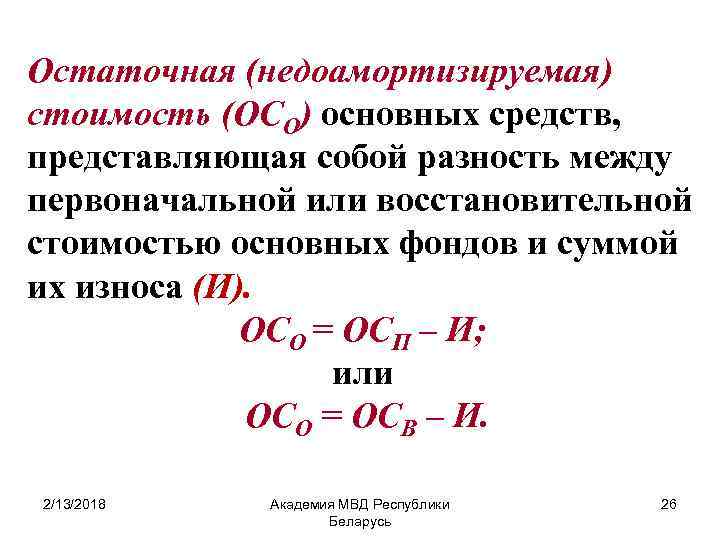 Остаточная (недоамортизируемая) стоимость ($ОС_О$) основных средств, представляющая собой разность между первоначальной или восстановительной стоимостью основных фондов и суммой их износа (И).

$ОС_О = ОС_П – И;$
или
$ОС_О = ОС_В – И.$

2/13/2018 Академия МВД Республики Беларусь 26